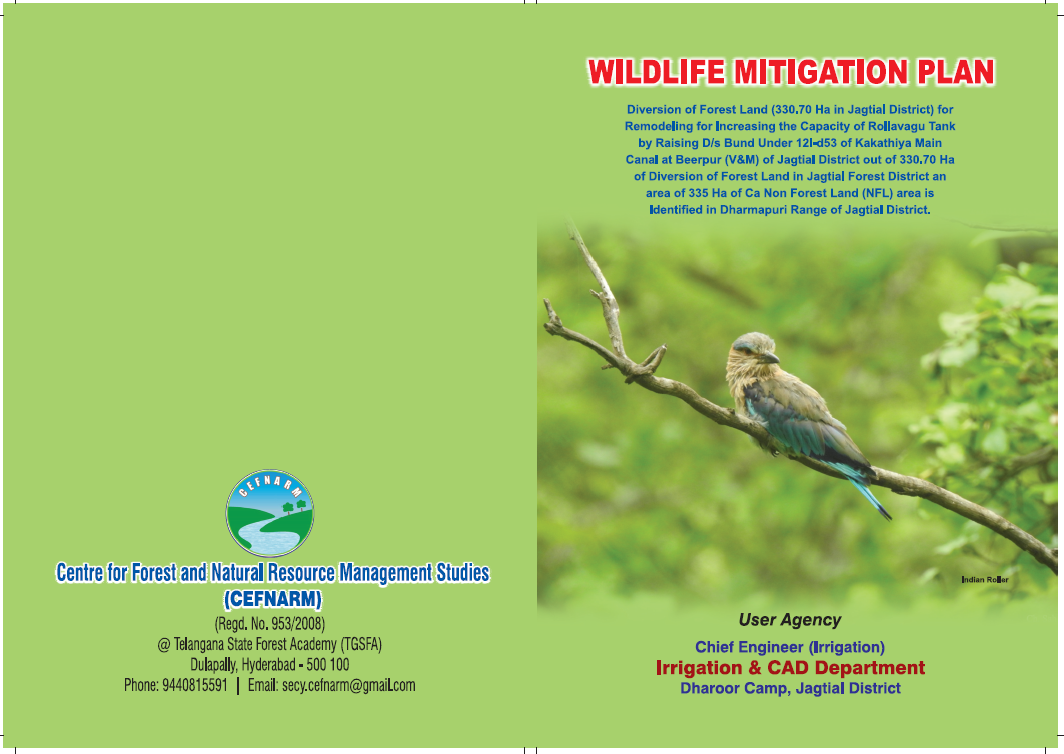 CEFNARM

Centre for Forest and Natural Resource Management Studies
(CEFNARM)
(Regd. No. 953/2008)
@ Telangana State Forest Academy (TGSFA)
Dulapally, Hyderabad - 500 100
Phone: 9440815591 | Email: secy.cefnarm@gmail.com

WILDLIFE MITIGATION PLAN

Diversion of Forest Land (330.70 Ha in Jagtial District) for Remodeling for Increasing the Capacity of Rollavagu Tank by Raising D/s Bund Under 12l-d53 of Kakathiya Main Canal at Beerpur (V&M) of Jagtial District out of 330.70 Ha of Diversion of Forest Land in Jagtial Forest District an area of 335 Ha of Ca Non Forest Land (NFL) area is Identified in Dharmapuri Range of Jagtial District.

Indian Roller

User Agency
Chief Engineer (Irrigation)
Irrigation & CAD Department
Dharoor Camp, Jagtial District